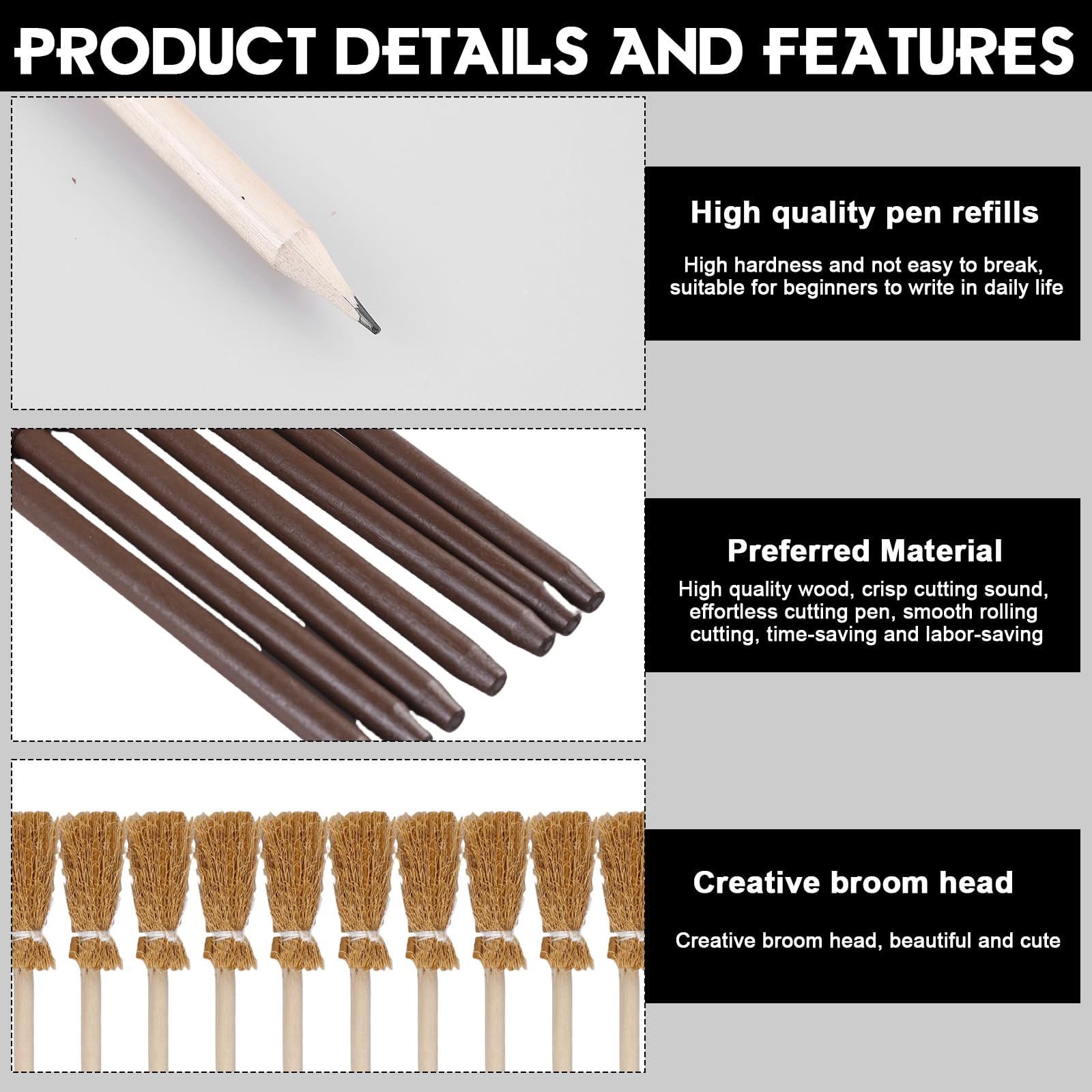 PRODUCT DETAILS AND FEATURES

High quality pen refills

High hardness and not easy to break, suitable for beginners to write in daily life

Preferred Material

High quality wood, crisp cutting sound, effortless cutting pen, smooth rolling cutting, time-saving and labor-saving

Creative broom head

Creative broom head, beautiful and cute